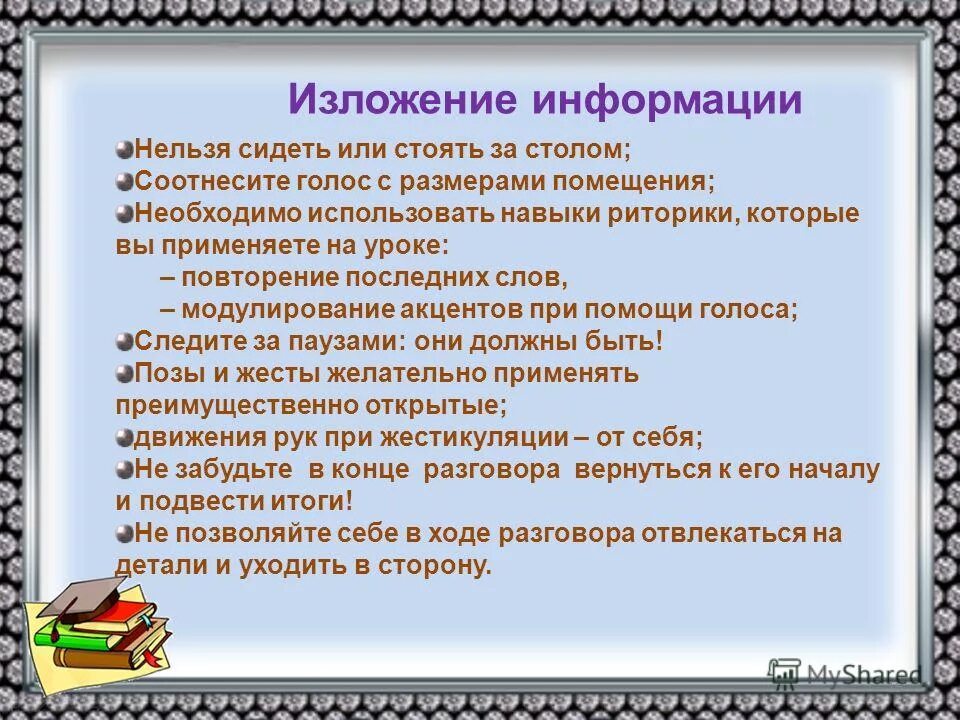 Изложение информации

Нельзя сидеть или стоять за столом;

Соотнесите голос с размерами помещения;

Необходимо использовать навыки риторики, которые вы применяете на уроке:

– повторение последних слов,

– модулирование акцентов при помощи голоса;

Следите за паузами: они должны быть!

Позы и жесты желательно применять преимущественно открытые;

движения рук при жестикуляции – от себя;

Не забудьте в конце разговора вернуться к его началу и подвести итоги!

Не позволяйте себе в ходе разговора отвлекаться на детали и уходить в сторону.

MyShared